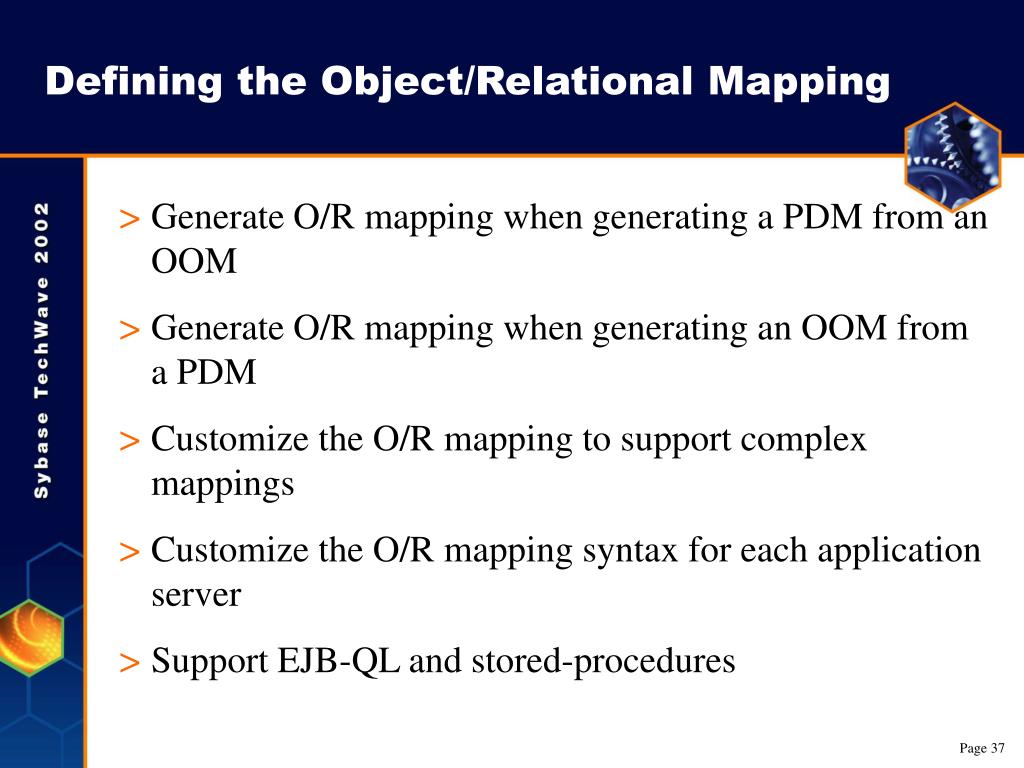 Defining the Object/Relational Mapping

Sybase TechWave 2002

> Generate O/R mapping when generating a PDM from an OOM

> Generate O/R mapping when generating an OOM from a PDM

> Customize the O/R mapping to support complex mappings

> Customize the O/R mapping syntax for each application server

> Support EJB-QL and stored-procedures

Page 37